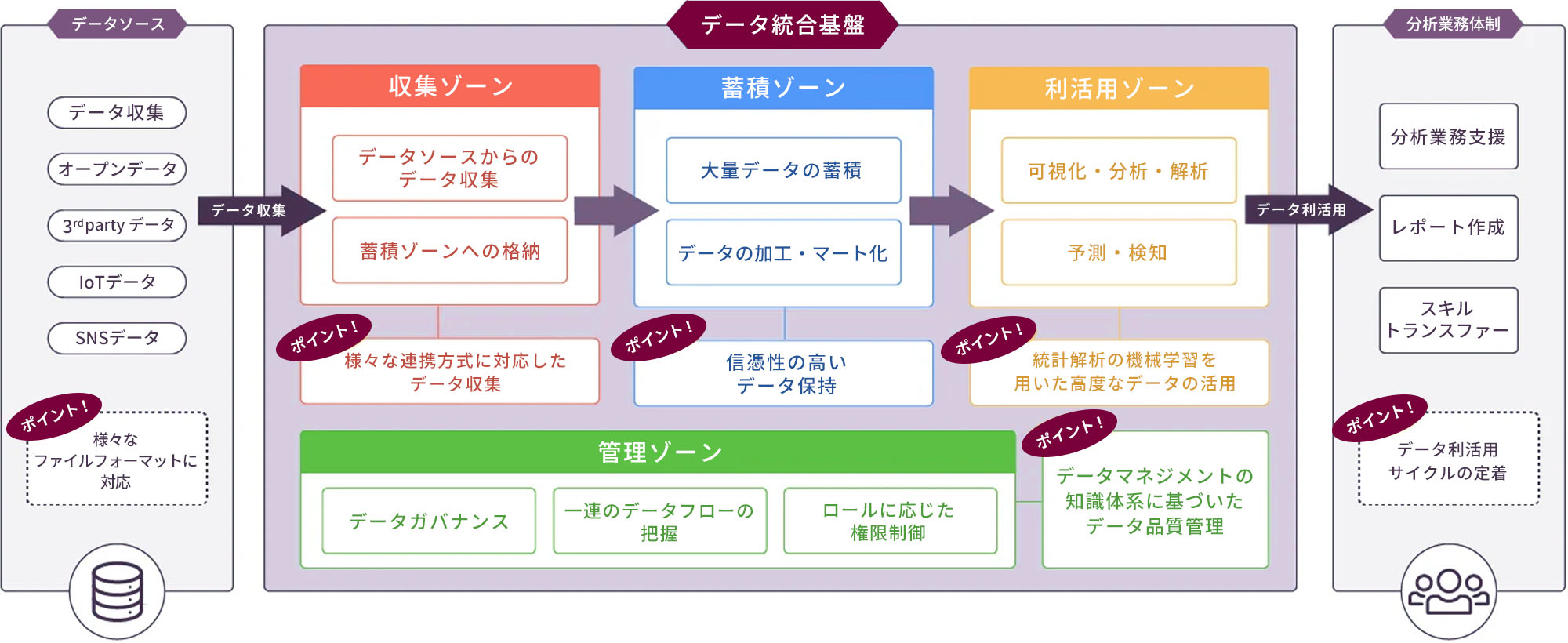 データソース

データ収集

オープンデータ

3$^{rd}$party データ

IoTデータ

SNSデータ

ポイント！
様々な
ファイルフォーマットに
対応

データ収集

データ統合基盤

収集ゾーン

データソースからの
データ収集

蓄積ゾーンへの格納

ポイント！
様々な連携方式に対応した
データ収集

蓄積ゾーン

大量データの蓄積

データの加工・マート化

ポイント！
信憑性の高い
データ保持

利活用ゾーン

可視化・分析・解析

予測・検知

ポイント！
統計解析の機械学習を
用いた高度なデータの活用

管理ゾーン

データガバナンス

一連のデータフローの
把握

ロールに応じた
権限制御

ポイント！
データマネジメントの
知識体系に基づいた
データ品質管理

データ利活用

分析業務体制

分析業務支援

レポート作成

スキル
トランスファー

ポイント！
データ利活用
サイクルの定着